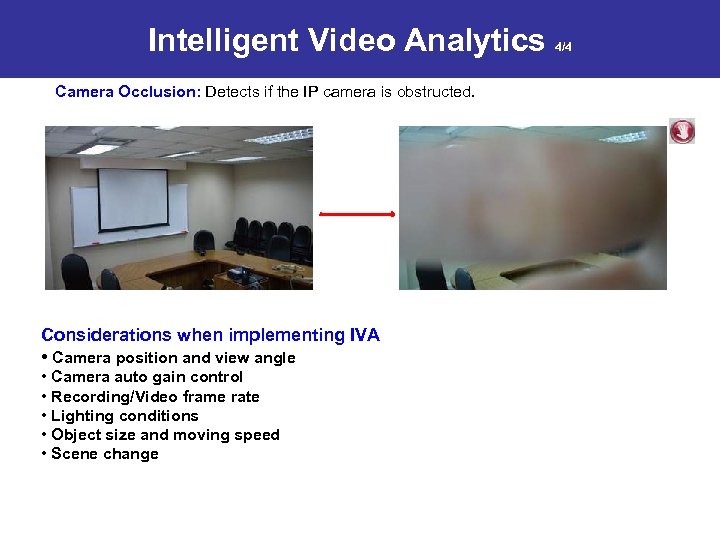 Intelligent Video Analytics 4/4

Camera Occlusion: Detects if the IP camera is obstructed.

Considerations when implementing IVA
• Camera position and view angle
• Camera auto gain control
• Recording/Video frame rate
• Lighting conditions
• Object size and moving speed
• Scene change